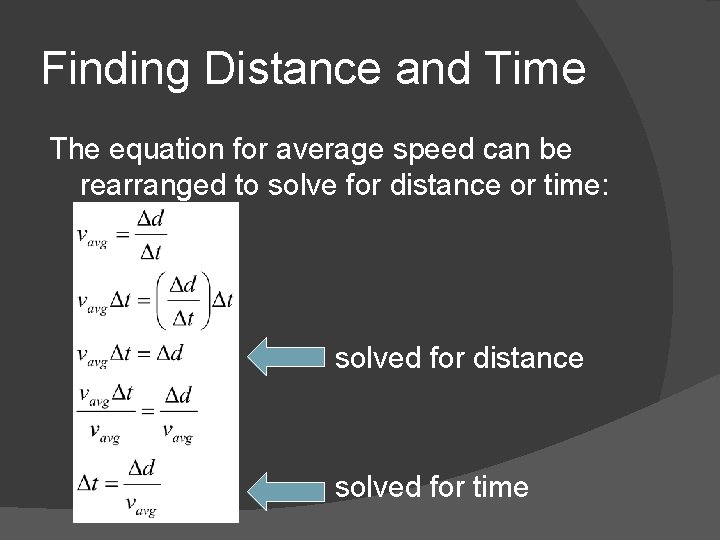 Finding Distance and Time

The equation for average speed can be rearranged to solve for distance or time:

$v_{avg} = \frac{\Delta d}{\Delta t}$

$v_{avg}\Delta t = \left(\frac{\Delta d}{\Delta t}\right)\Delta t$

$v_{avg}\Delta t = \Delta d$ solved for distance

$\frac{v_{avg}\Delta t}{v_{avg}} = \frac{\Delta d}{v_{avg}}$

$\Delta t = \frac{\Delta d}{v_{avg}}$ solved for time